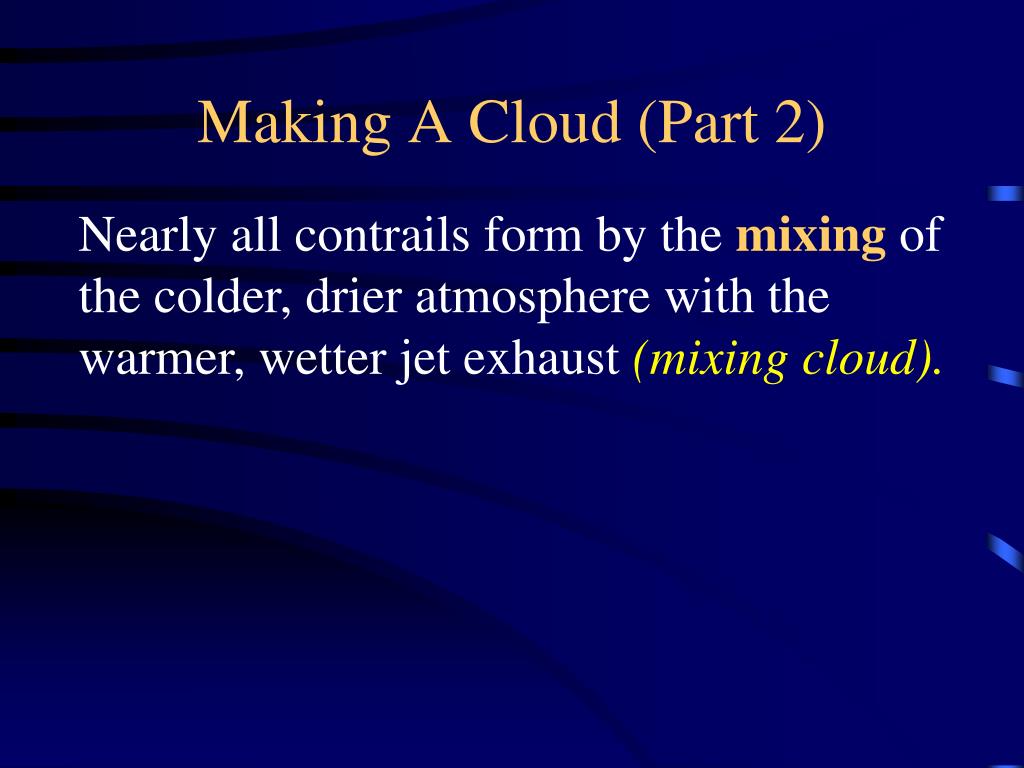 Making A Cloud (Part 2)

Nearly all contrails form by the mixing of the colder, drier atmosphere with the warmer, wetter jet exhaust (mixing cloud).